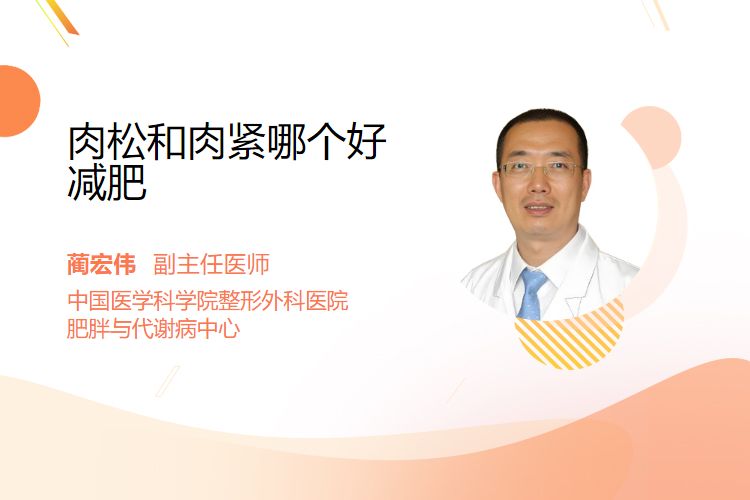 肉松和肉紧哪个好减肥

蔺宏伟　副主任医师

中国医学科学院整形外科医院
肥胖与代谢病中心